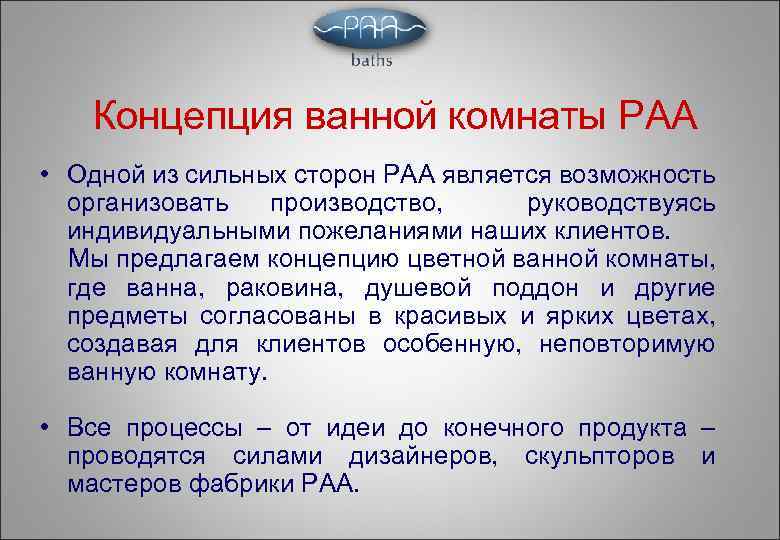 PAA
baths

Концепция ванной комнаты PAA

• Одной из сильных сторон PAA является возможность организовать производство, руководствуясь индивидуальными пожеланиями наших клиентов. Мы предлагаем концепцию цветной ванной комнаты, где ванна, раковина, душевой поддон и другие предметы согласованы в красивых и ярких цветах, создавая для клиентов особенную, неповторимую ванную комнату.

• Все процессы – от идеи до конечного продукта – проводятся силами дизайнеров, скульпторов и мастеров фабрики PAA.